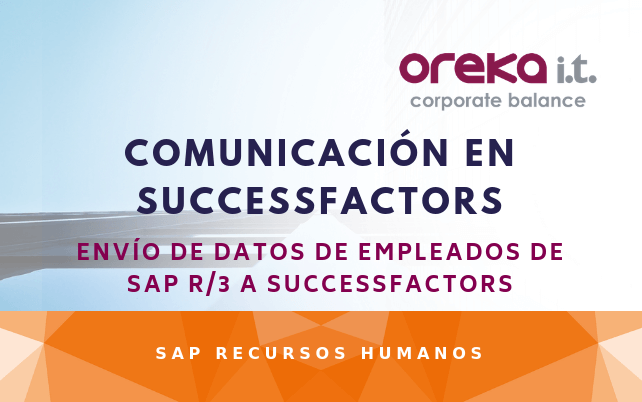 oreka i.t.
corporate balance

COMUNICACIÓN EN SUCCESSFACTORS

ENVÍO DE DATOS DE EMPLEADOS DE SAP R/3 A SUCCESSFACTORS

SAP RECURSOS HUMANOS